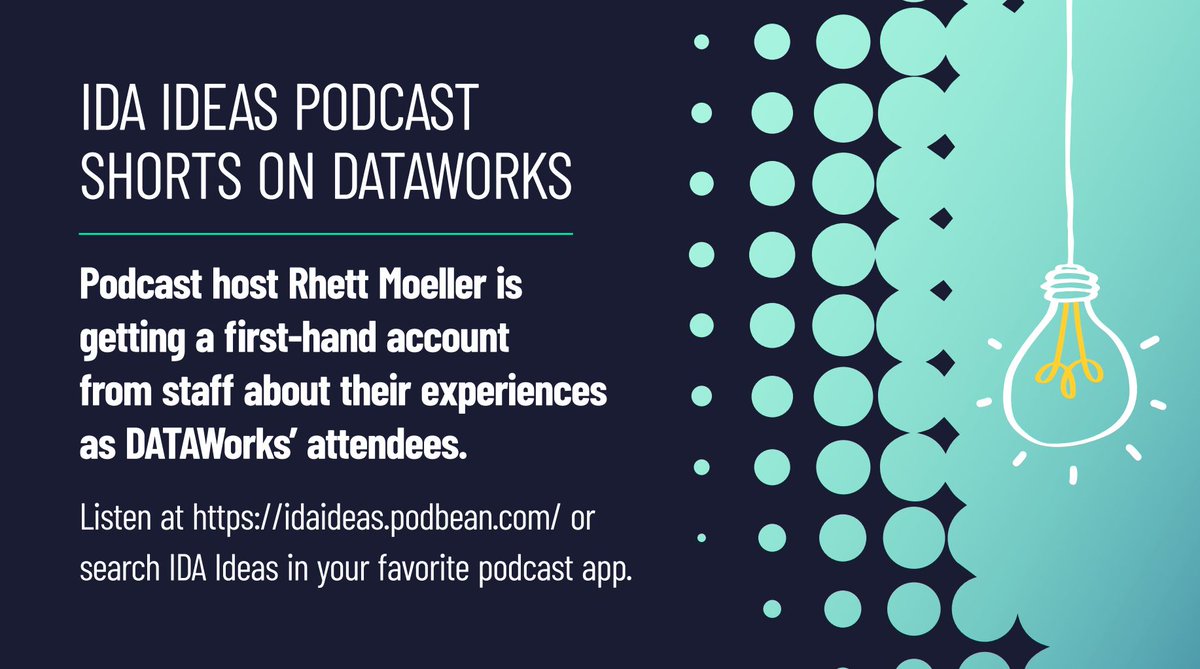 IDA IDEAS PODCAST SHORTS ON DATAWORKS

Podcast host Rhett Moeller is getting a first-hand account from staff about their experiences as DATAWorks' attendees.

Listen at https://idaideas.podbean.com/ or search IDA Ideas in your favorite podcast app.